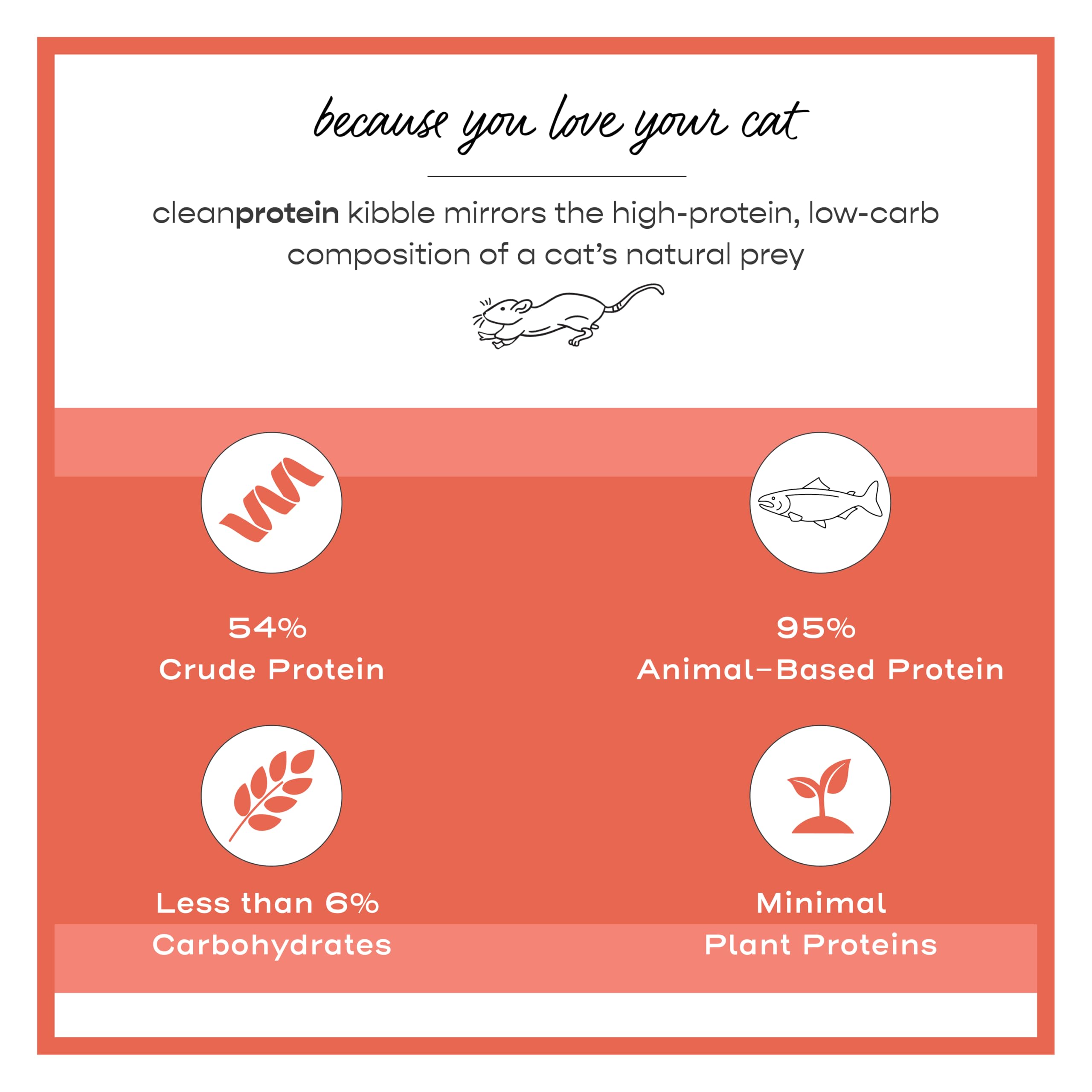 because you love your cat

cleanprotein kibble mirrors the high-protein, low-carb composition of a cat's natural prey

54%
Crude Protein

95%
Animal-Based Protein

Less than 6%
Carbohydrates

Minimal
Plant Proteins